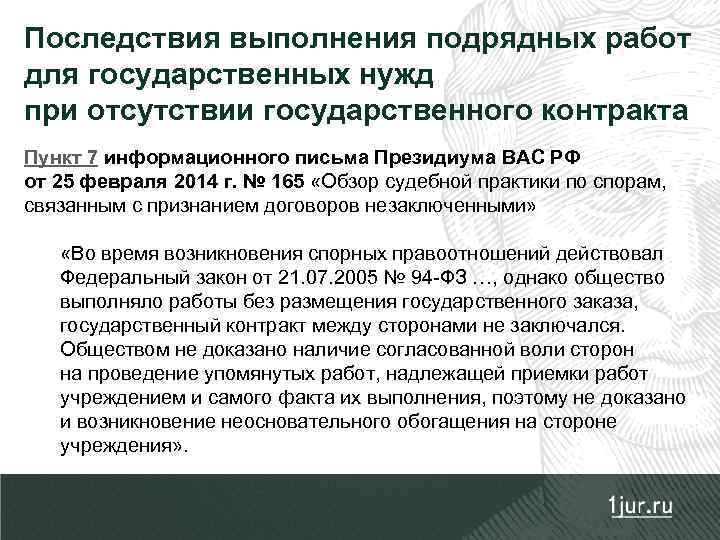 Последствия выполнения подрядных работ для государственных нужд при отсутствии государственного контракта

Пункт 7 информационного письма Президиума ВАС РФ от 25 февраля 2014 г. № 165 «Обзор судебной практики по спорам, связанным с признанием договоров незаключенными»

«Во время возникновения спорных правоотношений действовал Федеральный закон от 21.07.2005 № 94-ФЗ …, однако общество выполняло работы без размещения государственного заказа, государственный контракт между сторонами не заключался. Обществом не доказано наличие согласованной воли сторон на проведение упомянутых работ, надлежащей приемки работ учреждением и самого факта их выполнения, поэтому не доказано и возникновение неосновательного обогащения на стороне учреждения».

1jur.ru